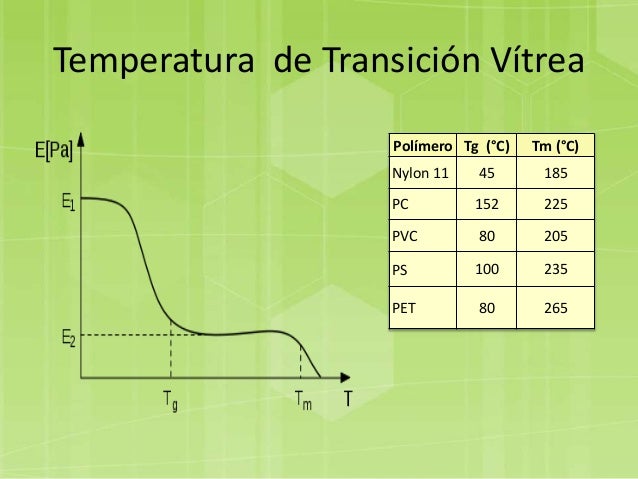 Temperatura de Transición Vítrea

E[Pa]
$E_1$
$E_2$
$T_g$
$T_m$
T

| Polímero | Tg (°C) | Tm (°C) |
|---|---|---|
| Nylon 11 | 45 | 185 |
| PC | 152 | 225 |
| PVC | 80 | 205 |
| PS | 100 | 235 |
| PET | 80 | 265 |